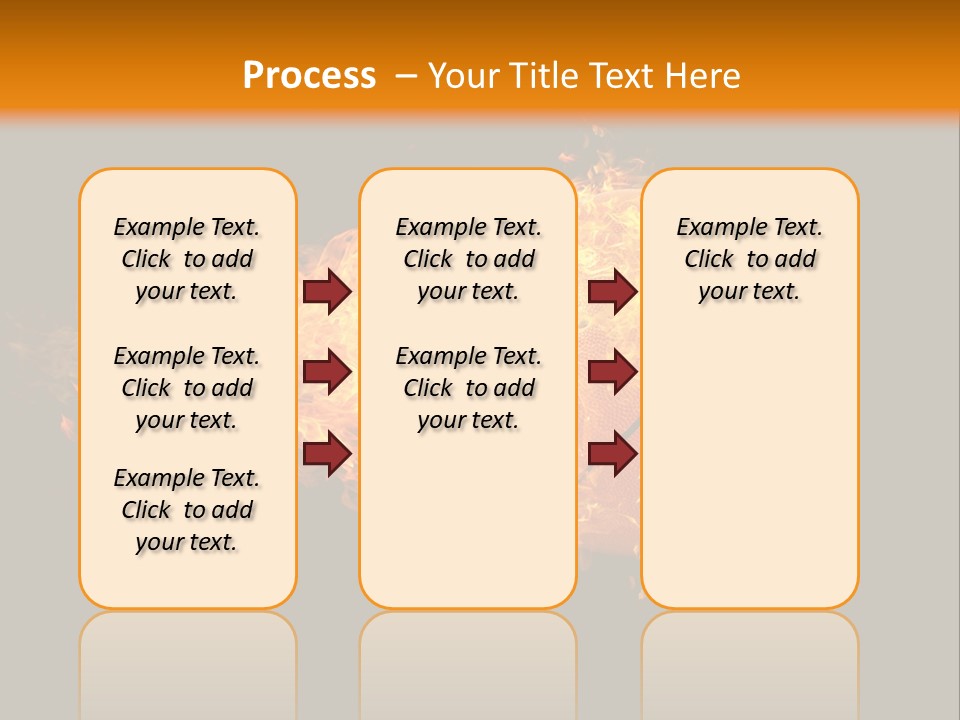 Process – Your Title Text Here

Example Text. Click to add your text.

Example Text. Click to add your text.

Example Text. Click to add your text.

Example Text. Click to add your text.

Example Text. Click to add your text.

Example Text. Click to add your text.